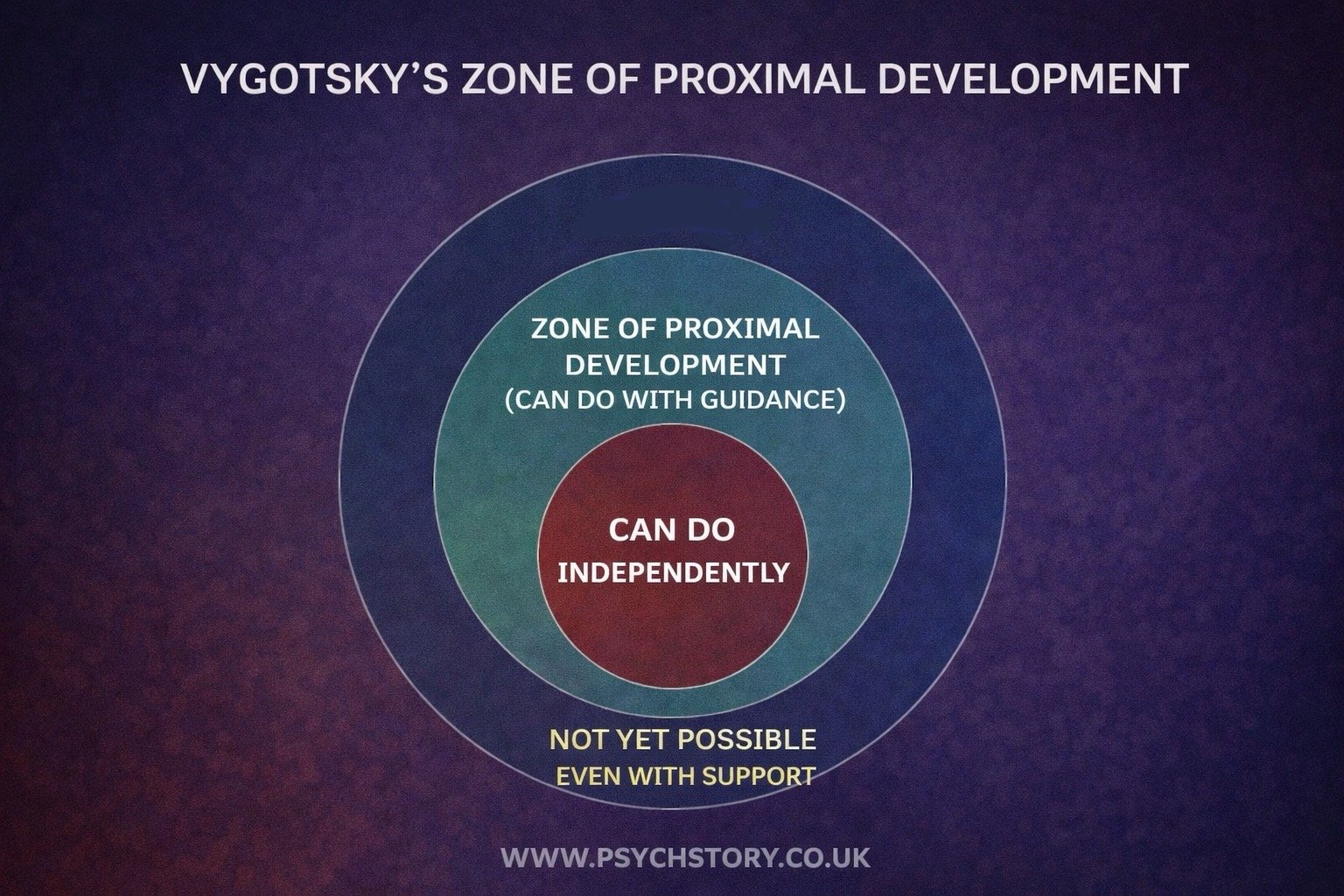 VYGOTSKY'S ZONE OF PROXIMAL DEVELOPMENT

ZONE OF PROXIMAL DEVELOPMENT
(CAN DO WITH GUIDANCE)

CAN DO
INDEPENDENTLY

NOT YET POSSIBLE
EVEN WITH SUPPORT

WWW.PSYCHSTORY.CO.UK